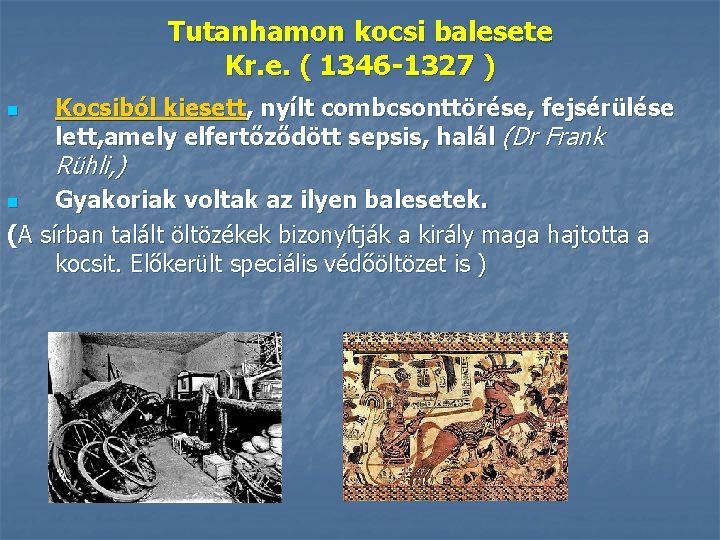 Tutanhamon kocsi balesete
Kr.e. ( 1346-1327 )

Kocsiból kiesett, nyílt combcsonttörése, fejsérülése lett,amely elfertőződött sepsis, halál (Dr Frank Rühli,)

Gyakoriak voltak az ilyen balesetek.

(A sírban talált öltözékek bizonyítják a király maga hajtotta a kocsit. Előkerült speciális védőöltözet is )